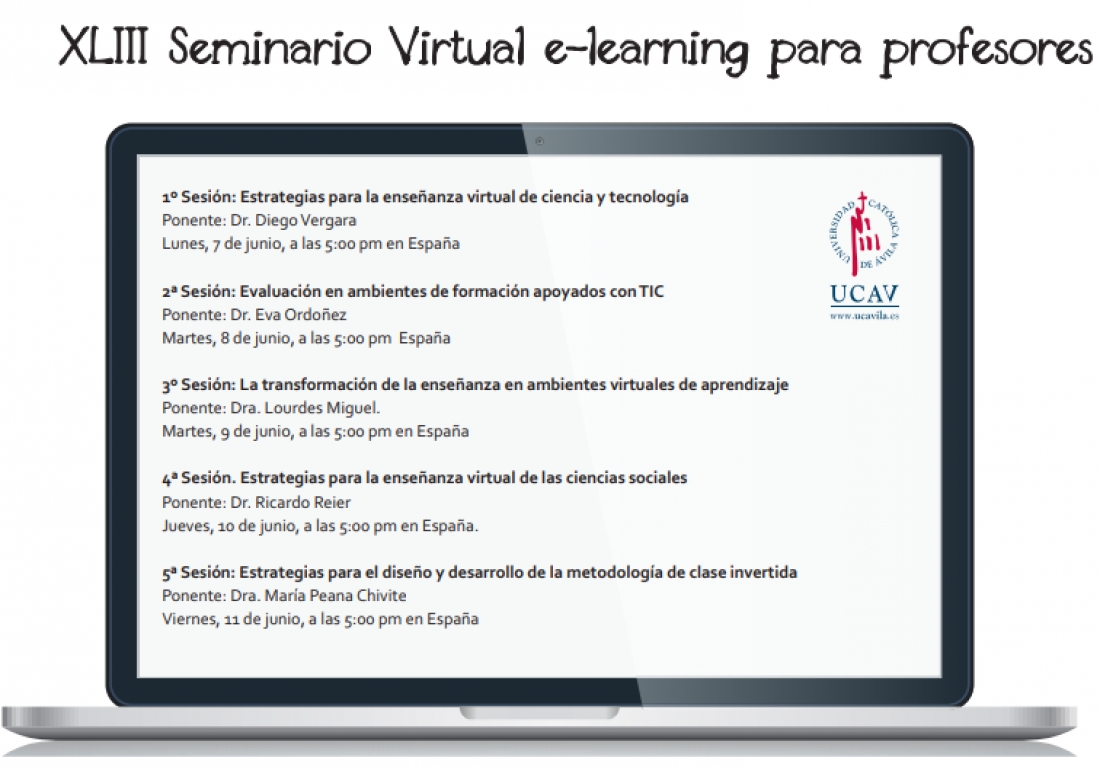 XLIII Seminario Virtual e-learning para profesores

1º Sesión: Estrategias para la enseñanza virtual de ciencia y tecnología
Ponente: Dr. Diego Vergara
Lunes, 7 de junio, a las 5:00 pm en España

2ª Sesión: Evaluación en ambientes de formación apoyados con TIC
Ponente: Dr. Eva Ordoñez
Martes, 8 de junio, a las 5:00 pm España

3º Sesión: La transformación de la enseñanza en ambientes virtuales de aprendizaje
Ponente: Dra. Lourdes Miguel.
Martes, 9 de junio, a las 5:00 pm en España

4ª Sesión. Estrategias para la enseñanza virtual de las ciencias sociales
Ponente: Dr. Ricardo Reier
Jueves, 10 de junio, a las 5:00 pm en España.

5ª Sesión: Estrategias para el diseño y desarrollo de la metodología de clase invertida
Ponente: Dra. María Peana Chivite
Viernes, 11 de junio, a las 5:00 pm en España

UNIVERSIDAD CATÓLICA DE ÁVILA
UCAV
www.ucavila.es